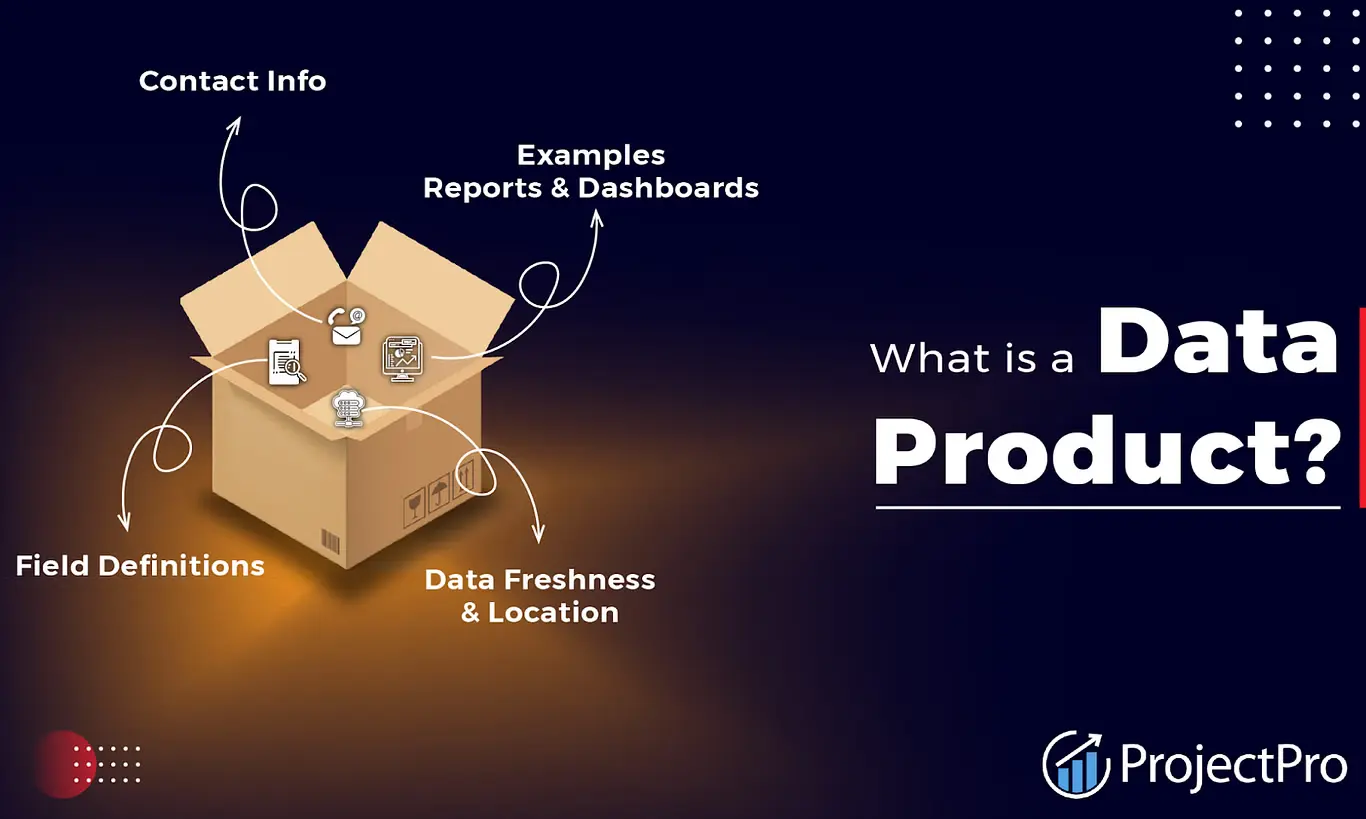 Contact Info

Examples
Reports & Dashboards

Field Definitions

Data Freshness
& Location

What is a Data Product?

ProjectPro